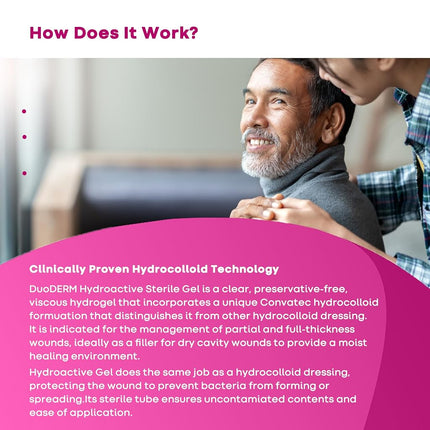 How Does It Work?

Clinically Proven Hydrocolloid Technology

DuoDERM Hydroactive Sterile Gel is a clear, preservative-free, viscous hydrogel that incorporates a unique Convatec hydrocolloid formuation that distinguishes it from other hydrocolloid dressing. It is indicated for the management of partial and full-thickness wounds, ideally as a filler for dry cavity wounds to provide a moist healing environment.

Hydroactive Gel does the same job as a hydrocolloid dressing, protecting the wound to prevent bacteria from forming or spreading.Its sterile tube ensures uncontamiated contents and ease of application.